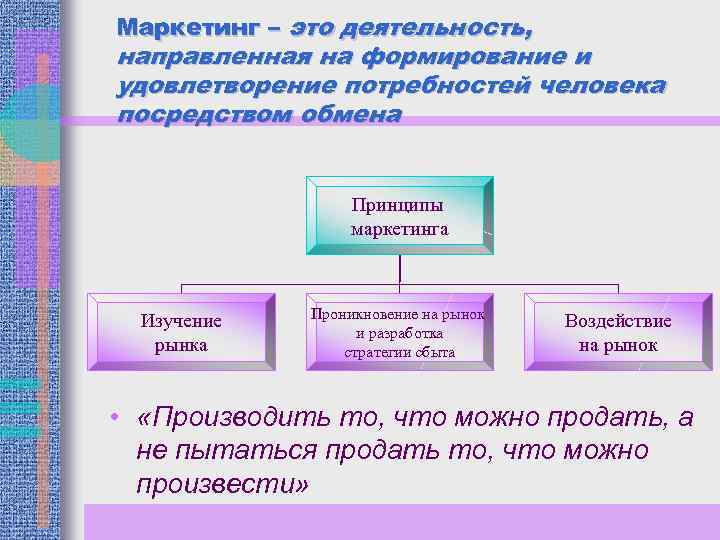 Маркетинг – это деятельность, направленная на формирование и удовлетворение потребностей человека посредством обмена

Принципы маркетинга

Изучение рынка

Проникновение на рынок и разработка стратегии сбыта

Воздействие на рынок

• «Производить то, что можно продать, а не пытаться продать то, что можно произвести»